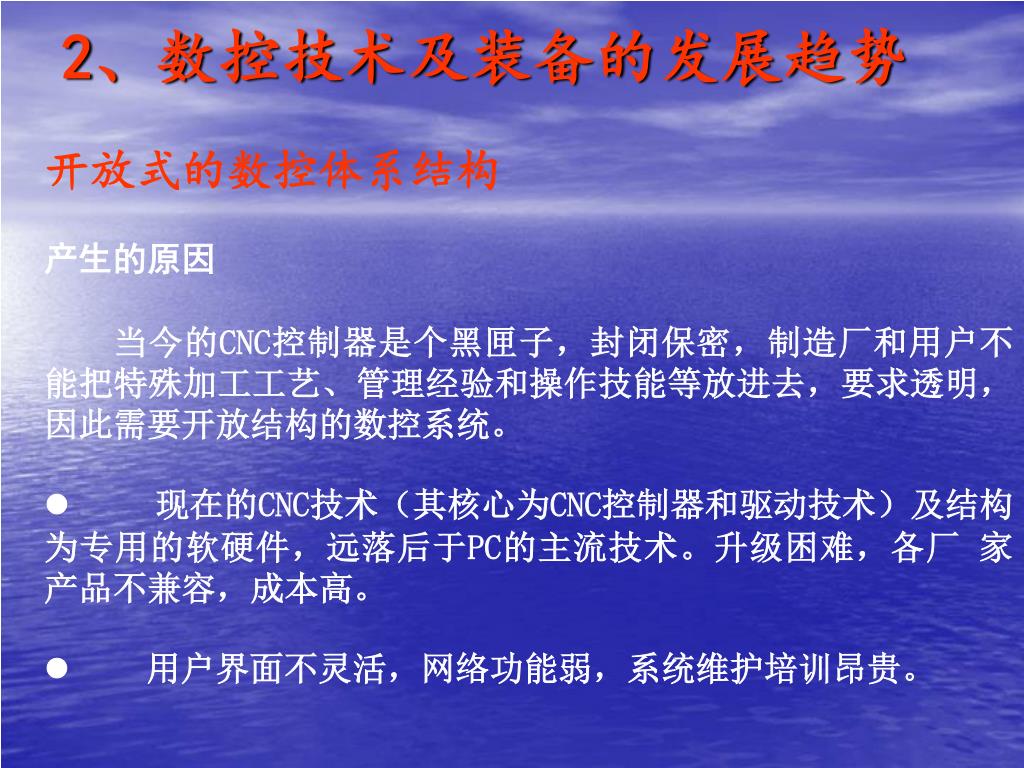 2、数控技术及装备的发展趋势

开放式的数控体系结构

产生的原因

当今的CNC控制器是个黑匣子，封闭保密，制造厂和用户不能把特殊加工工艺、管理经验和操作技能等放进去，要求透明，因此需要开放结构的数控系统。

● 现在的CNC技术（其核心为CNC控制器和驱动技术）及结构为专用的软硬件，远落后于PC的主流技术。升级困难，各厂 家产品不兼容，成本高。

● 用户界面不灵活，网络功能弱，系统维护培训昂贵。